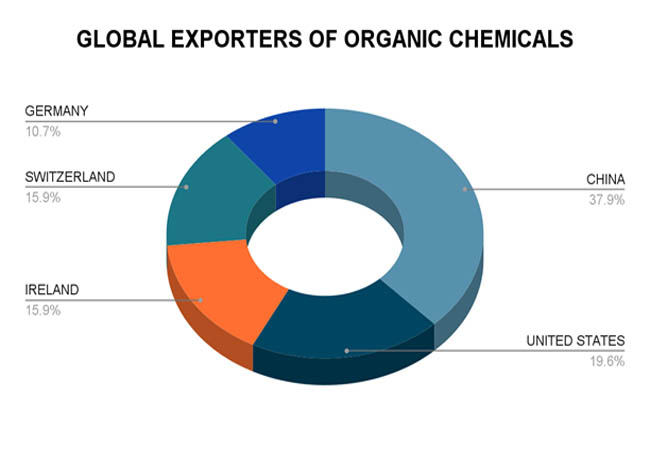 GLOBAL EXPORTERS OF ORGANIC CHEMICALS

GERMANY
10.7%

SWITZERLAND
15.9%

IRELAND
15.9%

CHINA
37.9%

UNITED STATES
19.6%